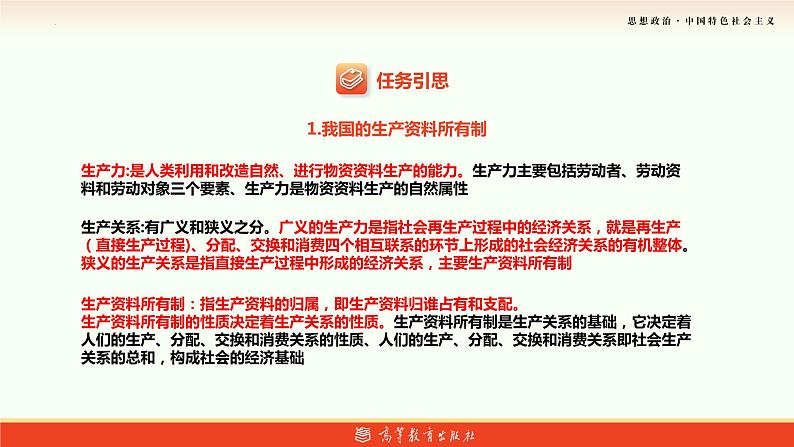 思想政治·中国特色社会主义

任务引思

1.我国的生产资料所有制

生产力:是人类利用和改造自然、进行物资资料生产的能力。生产力主要包括劳动者、劳动资料和劳动对象三个要素、生产力是物资资料生产的自然属性

生产关系:有广义和狭义之分。广义的生产力是指社会再生产过程中的经济关系，就是再生产（直接生产过程)、分配、交换和消费四个相互联系的环节上形成的社会经济关系的有机整体。狭义的生产关系是指直接生产过程中形成的经济关系，主要生产资料所有制

生产资料所有制：指生产资料的归属，即生产资料归谁占有和支配。
生产资料所有制的性质决定着生产关系的性质。生产资料所有制是生产关系的基础，它决定着人们的生产、分配、交换和消费关系的性质、人们的生产、分配、交换和消费关系即社会生产关系的总和，构成社会的经济基础

高等教育出版社